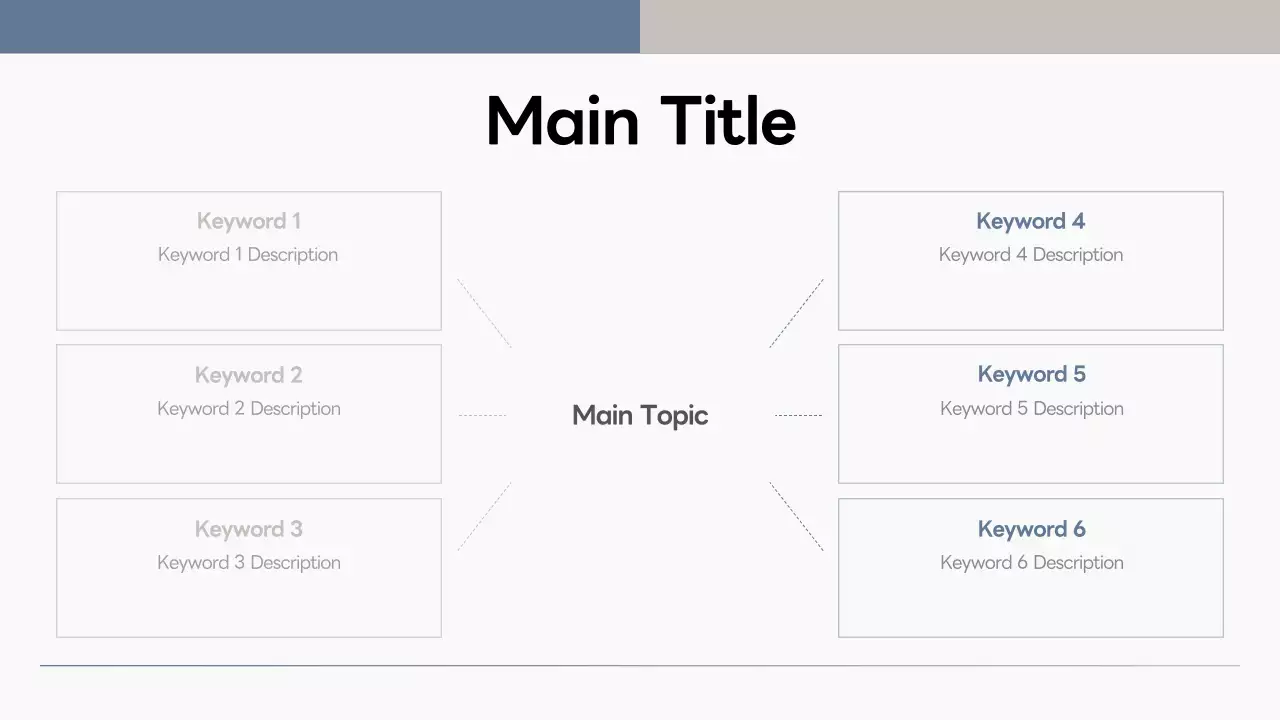 Main Title

Keyword 1
Keyword 1 Description

Keyword 2
Keyword 2 Description

Keyword 3
Keyword 3 Description

Main Topic

Keyword 4
Keyword 4 Description

Keyword 5
Keyword 5 Description

Keyword 6
Keyword 6 Description